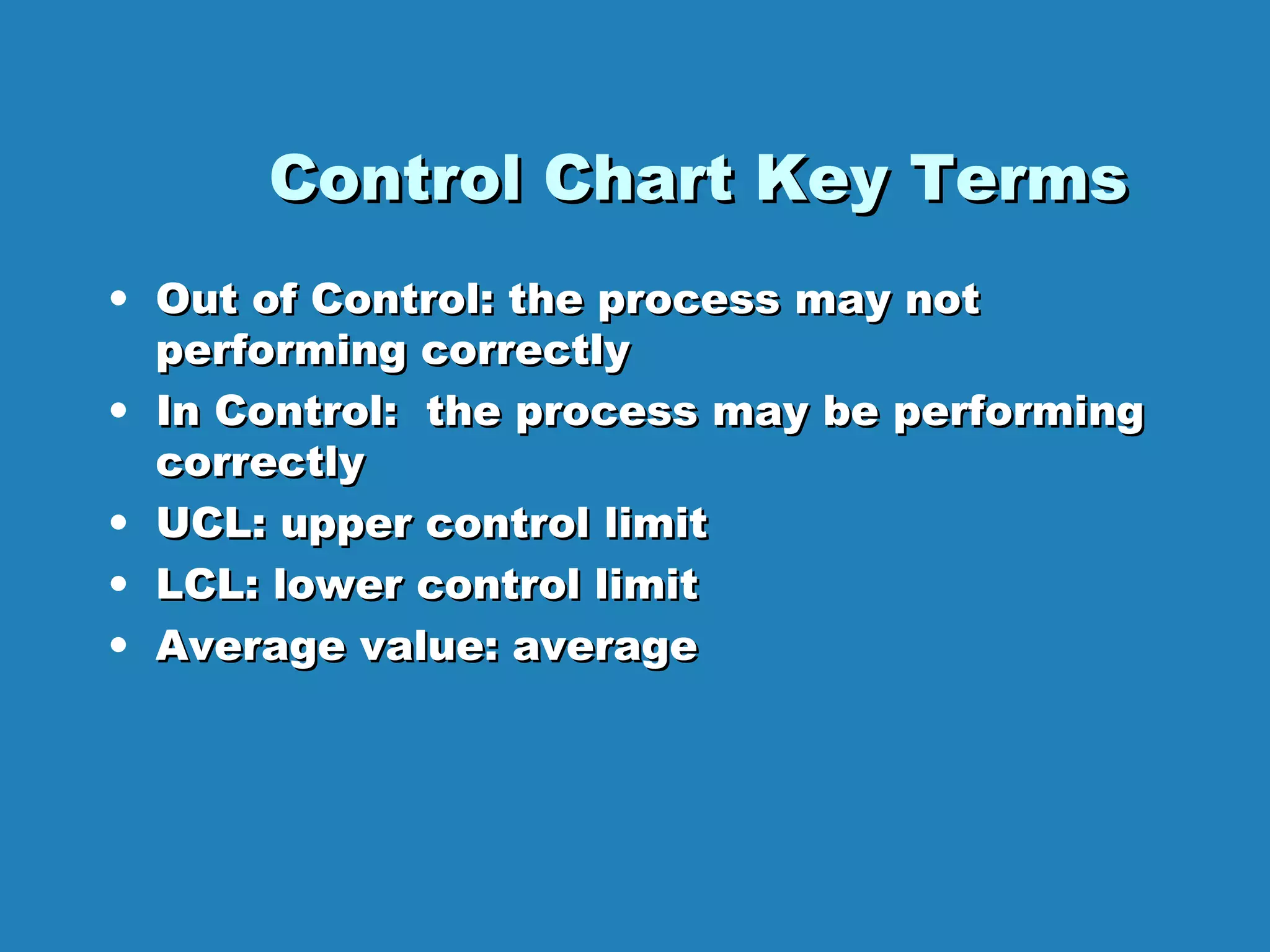 Control Chart Key Terms

• Out of Control: the process may not performing correctly
• In Control:  the process may be performing correctly
• UCL: upper control limit
• LCL: lower control limit
• Average value: average